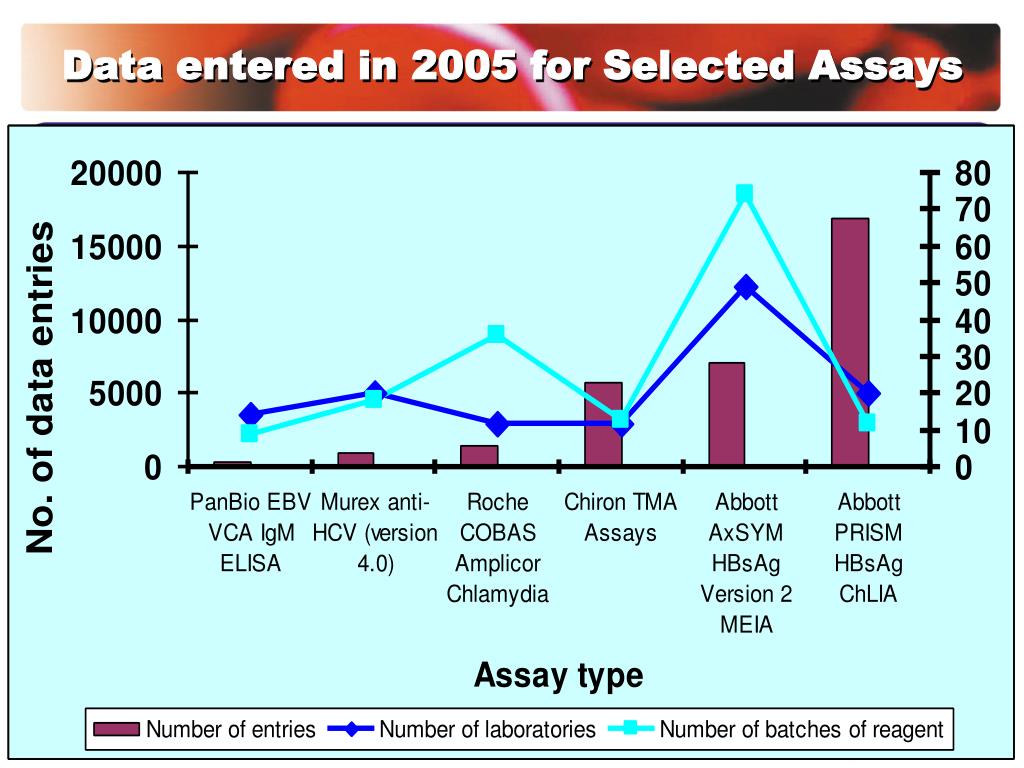 Data entered in 2005 for Selected Assays

No. of data entries

20000
15000
10000
5000
0

80
70
60
50
40
30
20
10
0

PanBio EBV VCA IgM ELISA
Murex anti-HCV (version 4.0)
Roche COBAS Amplicor Chlamydia
Chiron TMA Assays
Abbott AxSYM HBsAg Version 2 MEIA
Abbott PRISM HBsAg ChLIA

Assay type

Number of entries
Number of laboratories
Number of batches of reagent